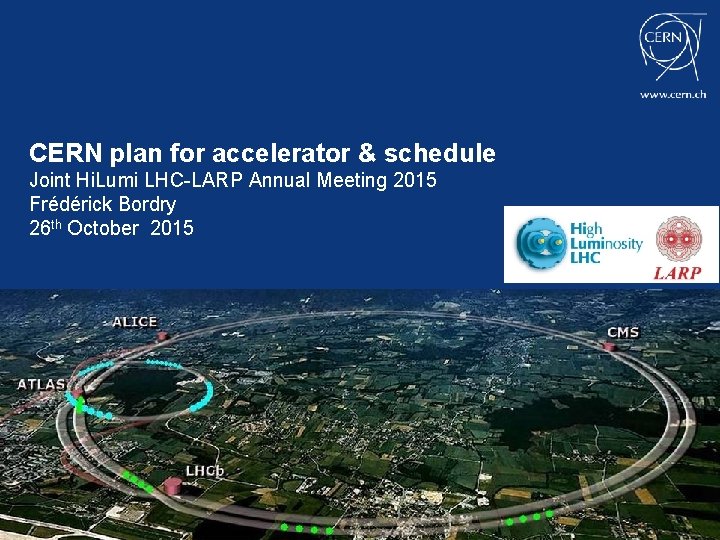 CERN

www.cern.ch

CERN plan for accelerator & schedule
Joint HiLumi LHC-LARP Annual Meeting 2015
Frédérick Bordry
26$^{th}$ October 2015

High Luminosity LHC

LARP

ALICE

CMS

ATLAS

LHCb